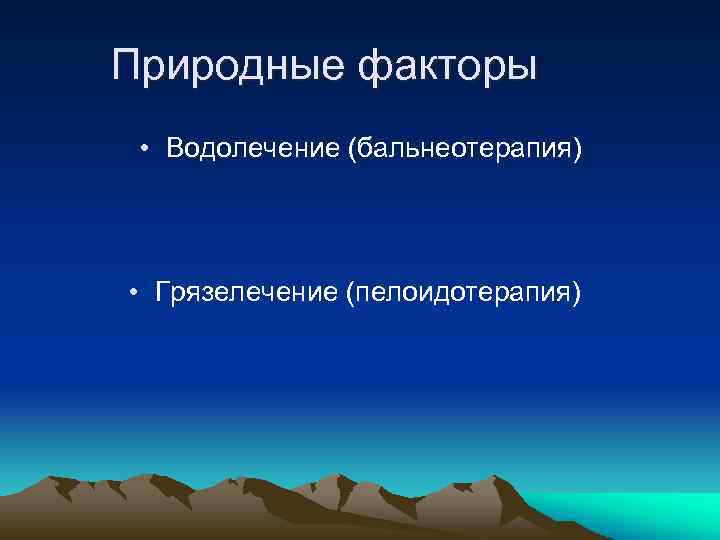 Природные факторы

• Водолечение (бальнеотерапия)

• Грязелечение (пелоидотерапия)